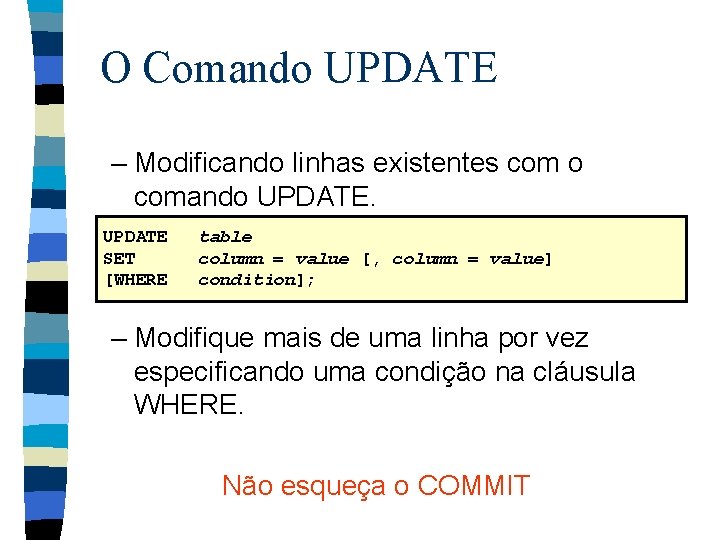 O Comando UPDATE

– Modificando linhas existentes com o comando UPDATE.

UPDATE table
SET column = value [, column = value]
[WHERE condition];

– Modifique mais de uma linha por vez especificando uma condição na cláusula WHERE.

Não esqueça o COMMIT